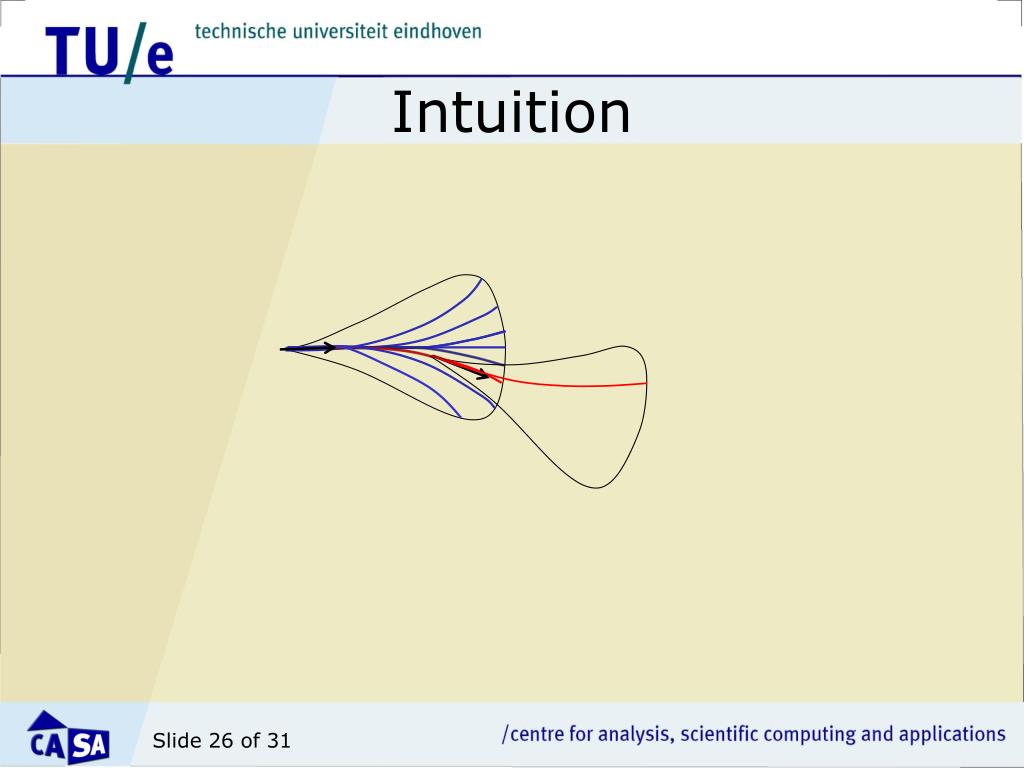 TU/e technische universiteit eindhoven

Intuition

CASA

Slide 26 of 31

/centre for analysis, scientific computing and applications